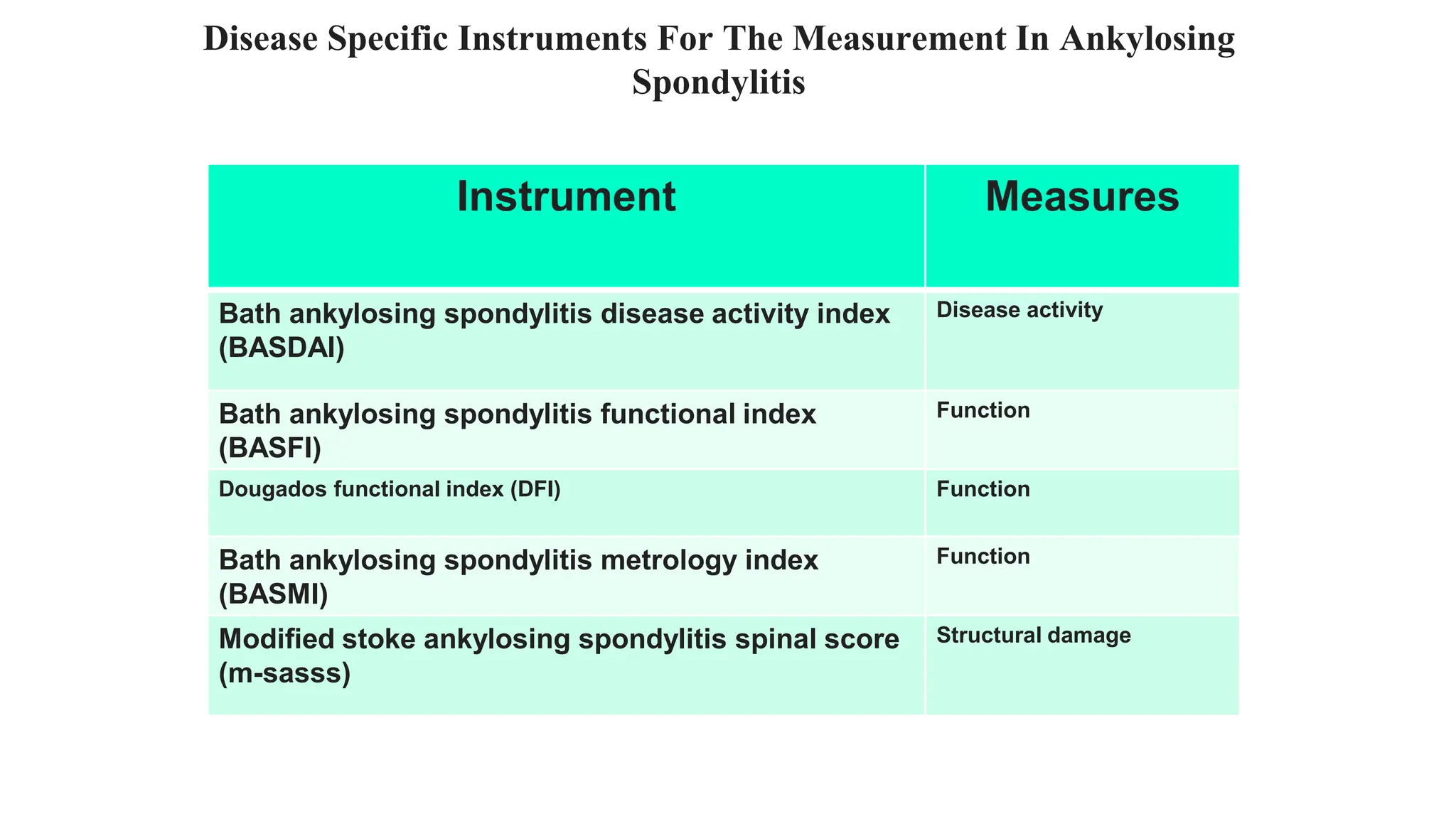 Disease Specific Instruments For The Measurement In Ankylosing Spondylitis

| Instrument | Measures |
|---|---|
| Bath ankylosing spondylitis disease activity index (BASDAI) | Disease activity |
| Bath ankylosing spondylitis functional index (BASFI) | Function |
| Dougados functional index (DFI) | Function |
| Bath ankylosing spondylitis metrology index (BASMI) | Function |
| Modified stoke ankylosing spondylitis spinal score (m-sasss) | Structural damage |